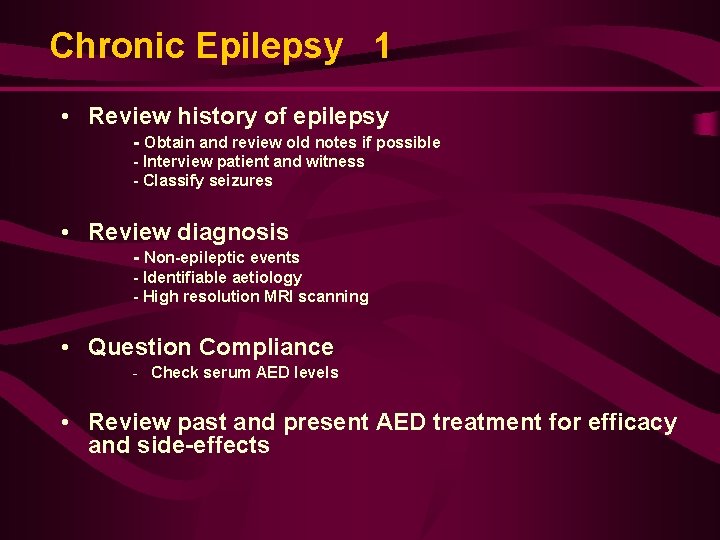 Chronic Epilepsy 1

• Review history of epilepsy
- Obtain and review old notes if possible
- Interview patient and witness
- Classify seizures

• Review diagnosis
- Non-epileptic events
- Identifiable aetiology
- High resolution MRI scanning

• Question Compliance
- Check serum AED levels

• Review past and present AED treatment for efficacy and side-effects